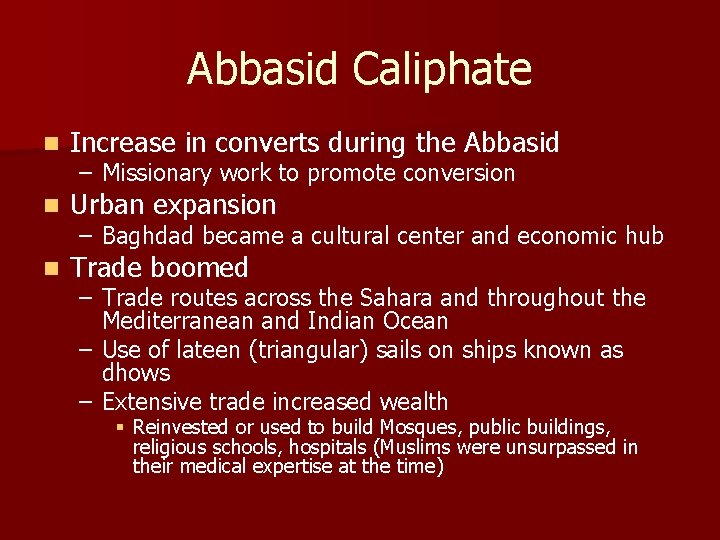 Abbasid Caliphate

- Increase in converts during the Abbasid
  – Missionary work to promote conversion
- Urban expansion
  – Baghdad became a cultural center and economic hub
- Trade boomed
  – Trade routes across the Sahara and throughout the Mediterranean and Indian Ocean
  – Use of lateen (triangular) sails on ships known as dhows
  – Extensive trade increased wealth
    - Reinvested or used to build Mosques, public buildings, religious schools, hospitals (Muslims were unsurpassed in their medical expertise at the time)